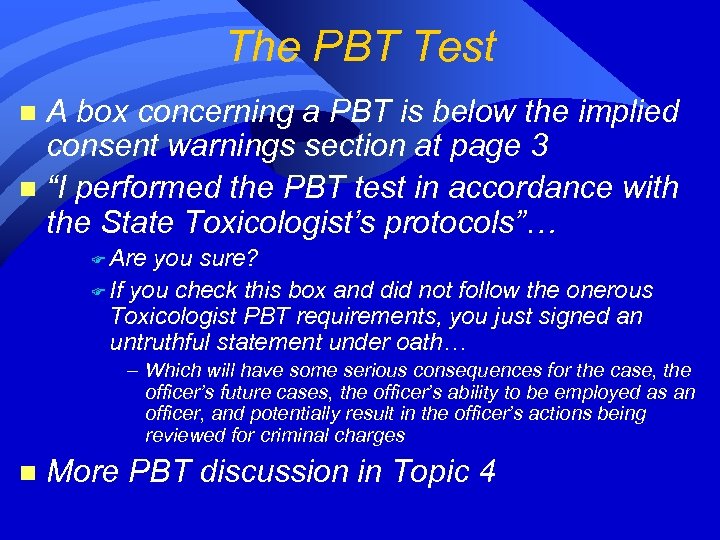 The PBT Test

A box concerning a PBT is below the implied consent warnings section at page 3

"I performed the PBT test in accordance with the State Toxicologist's protocols"…

Are you sure?

If you check this box and did not follow the onerous Toxicologist PBT requirements, you just signed an untruthful statement under oath…

– Which will have some serious consequences for the case, the officer's future cases, the officer's ability to be employed as an officer, and potentially result in the officer's actions being reviewed for criminal charges

More PBT discussion in Topic 4